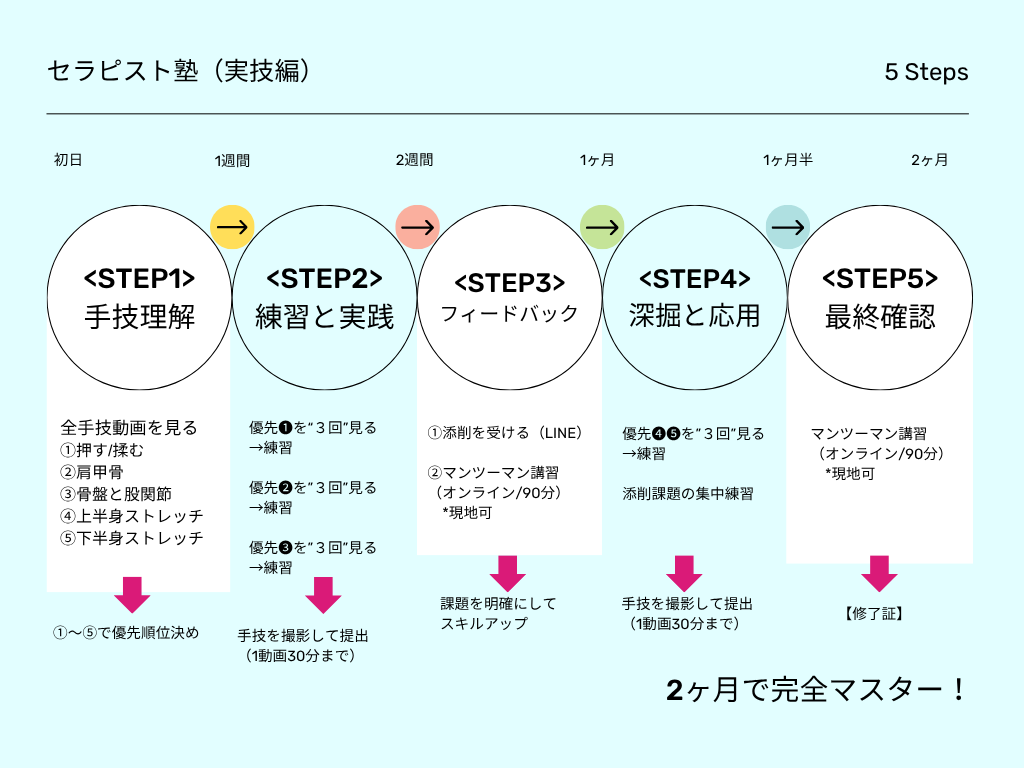 セラピスト塾（実技編）

5 Steps

初日　1週間　2週間　1ヶ月　1ヶ月半　2ヶ月

→　→　→　→

<STEP1>
手技理解

全手技動画を見る
①押す/揉む
②肩甲骨
③骨盤と股関節
④上半身ストレッチ
⑤下半身ストレッチ

①〜⑤で優先順位決め

<STEP2>
練習と実践

優先❶を"３回"見る
→練習

優先❷を"３回"見る
→練習

優先❸を"３回"見る
→練習

手技を撮影して提出
（1動画30分まで）

<STEP3>
フィードバック

①添削を受ける（LINE）

②マンツーマン講習
（オンライン/90分）
*現地可

課題を明確にして
スキルアップ

<STEP4>
深掘と応用

優先❹❺を"３回"見る
→練習

添削課題の集中練習

手技を撮影して提出
（1動画30分まで）

<STEP5>
最終確認

マンツーマン講習
（オンライン/90分）
*現地可

【修了証】

2ヶ月で完全マスター！